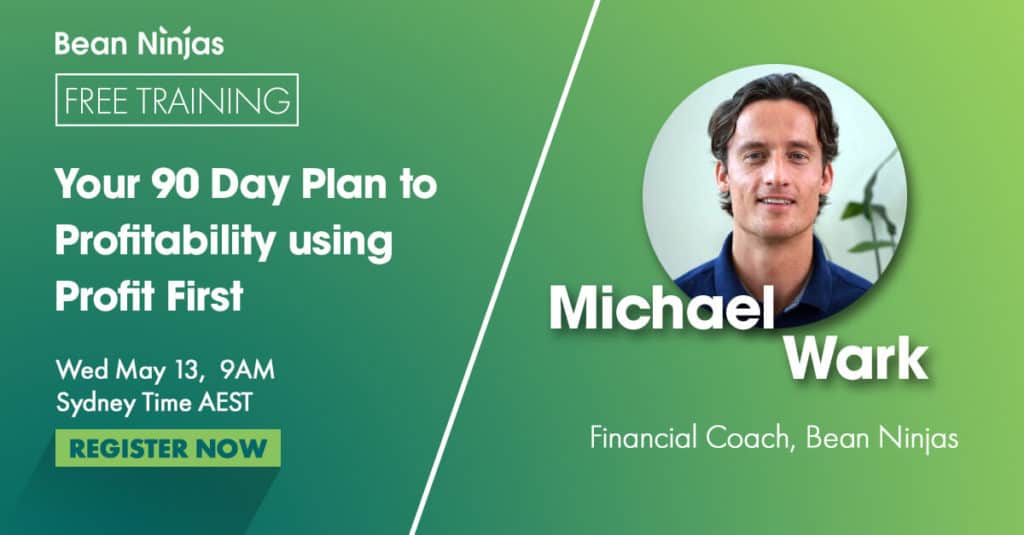 Bean Ninjas

FREE TRAINING

Your 90 Day Plan to Profitability using Profit First

Wed May 13, 9AM
Sydney Time AEST

REGISTER NOW

Michael Wark

Financial Coach, Bean Ninjas